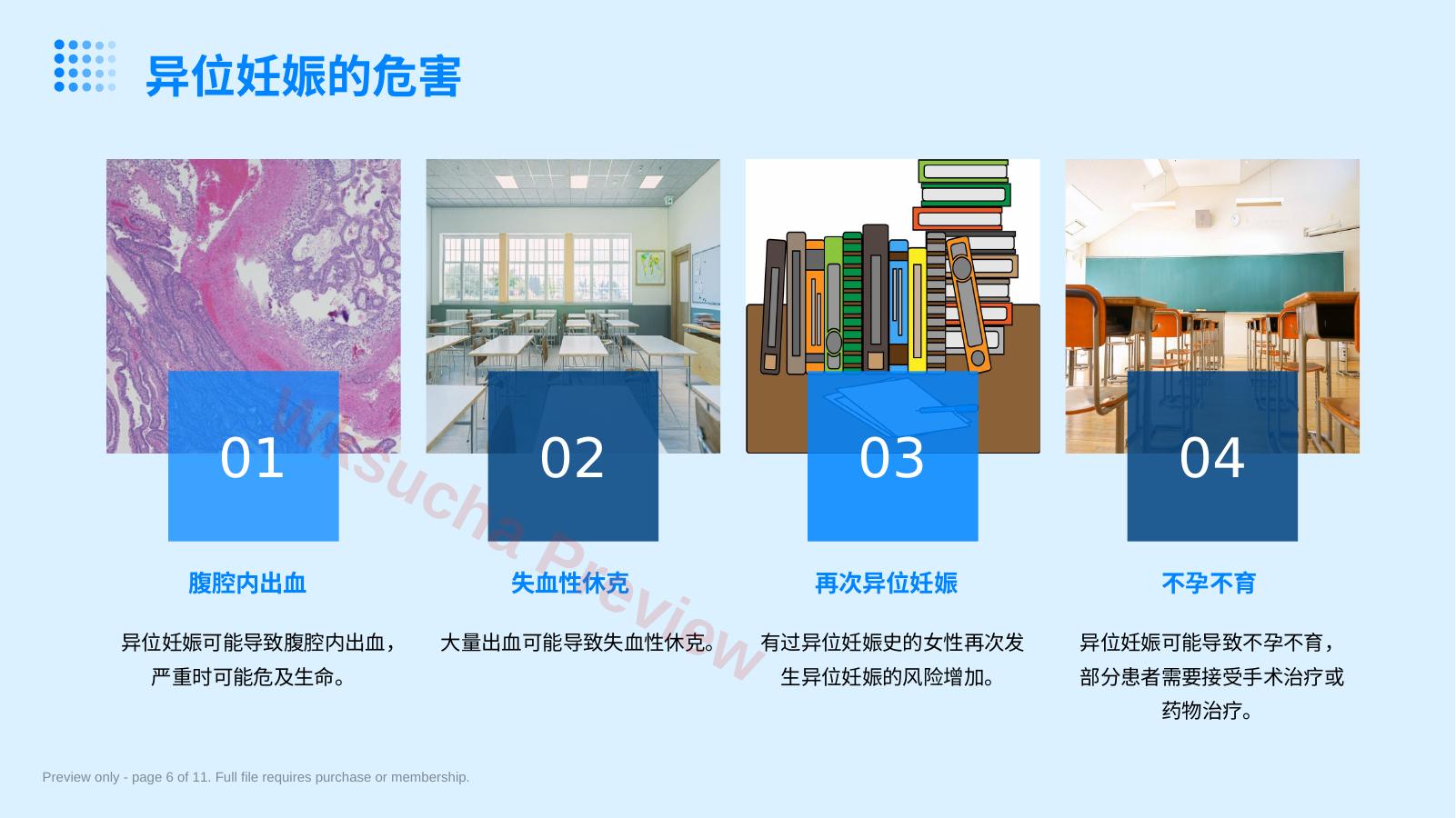 异位妊娠的危害

01

腹腔内出血

异位妊娠可能导致腹腔内出血，严重时可能危及生命。

02

失血性休克

大量出血可能导致失血性休克。

03

再次异位妊娠

有过异位妊娠史的女性再次发生异位妊娠的风险增加。

04

不孕不育

异位妊娠可能导致不孕不育，部分患者需要接受手术治疗或药物治疗。

Wksucha Preview

Preview only - page 6 of 11. Full file requires purchase or membership.